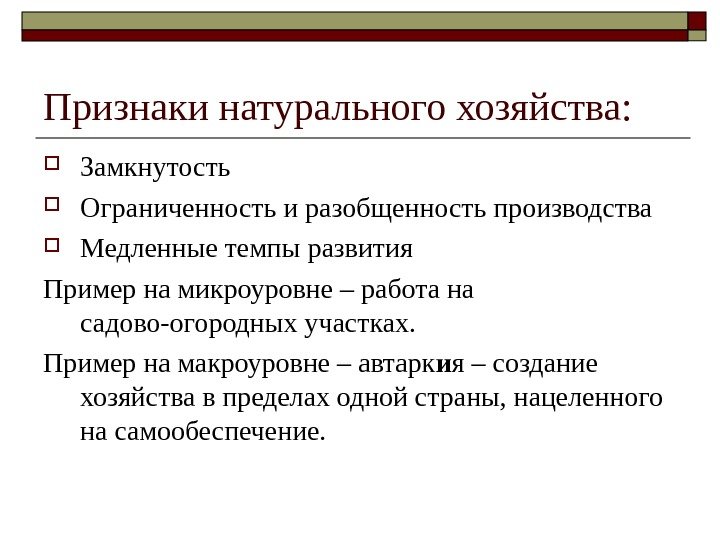 Признаки натурального хозяйства:

Замкнутость

Ограниченность и разобщенность производства

Медленные темпы развития

Пример на микроуровне – работа на садово-огородных участках.

Пример на макроуровне – автаркия – создание хозяйства в пределах одной страны, нацеленного на самообеспечение.